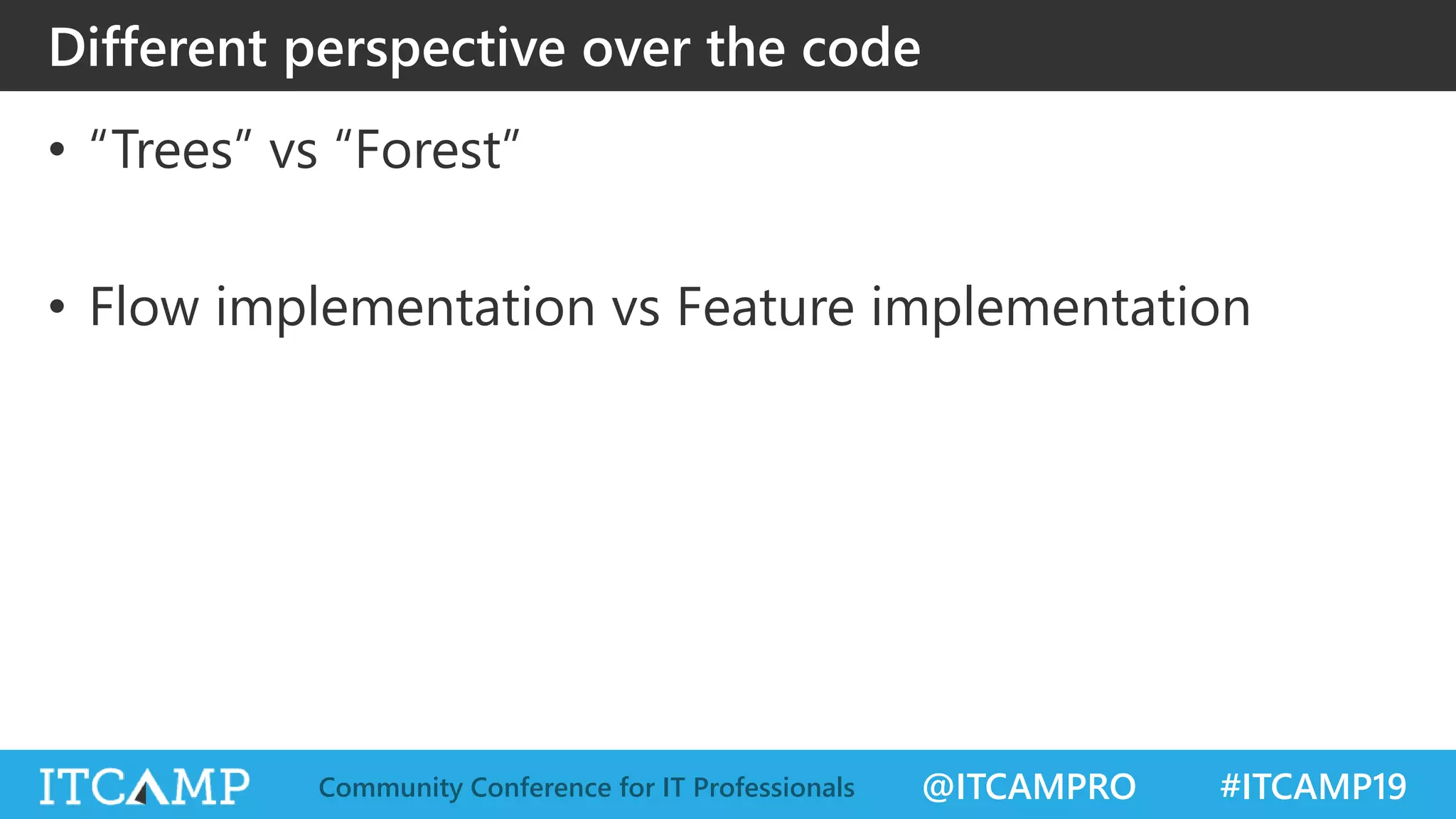 Different perspective over the code

• “Trees” vs “Forest”

• Flow implementation vs Feature implementation

ITCAMP Community Conference for IT Professionals @ITCAMPRO #ITCAMP19